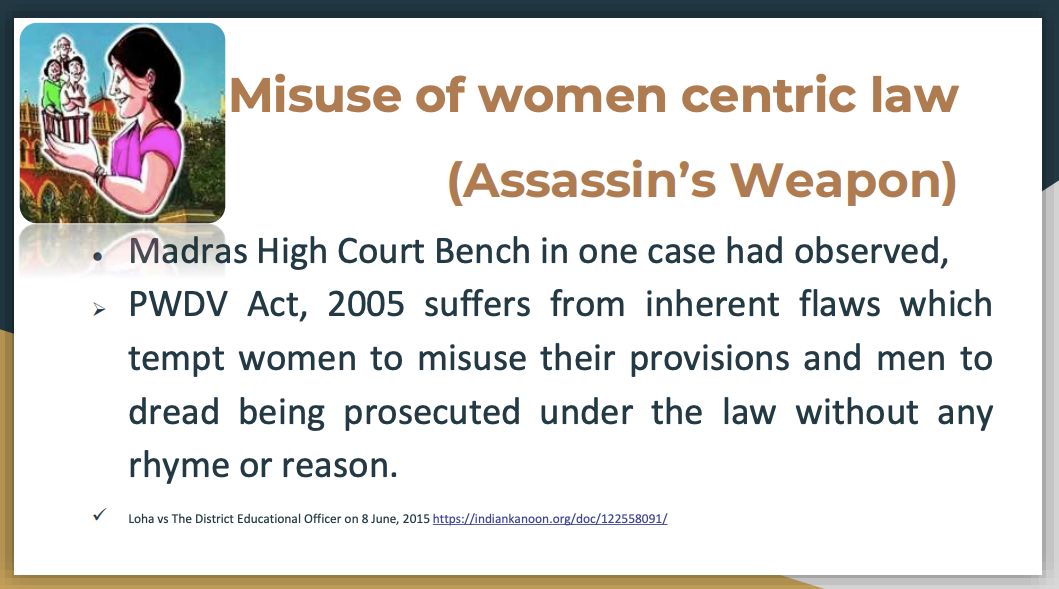 Misuse of women centric law

(Assassin's Weapon)

• Madras High Court Bench in one case had observed,

➢ PWDV Act, 2005 suffers from inherent flaws which tempt women to misuse their provisions and men to dread being prosecuted under the law without any rhyme or reason.

✓ Loha vs The District Educational Officer on 8 June, 2015 https://indiankanoon.org/doc/122558091/